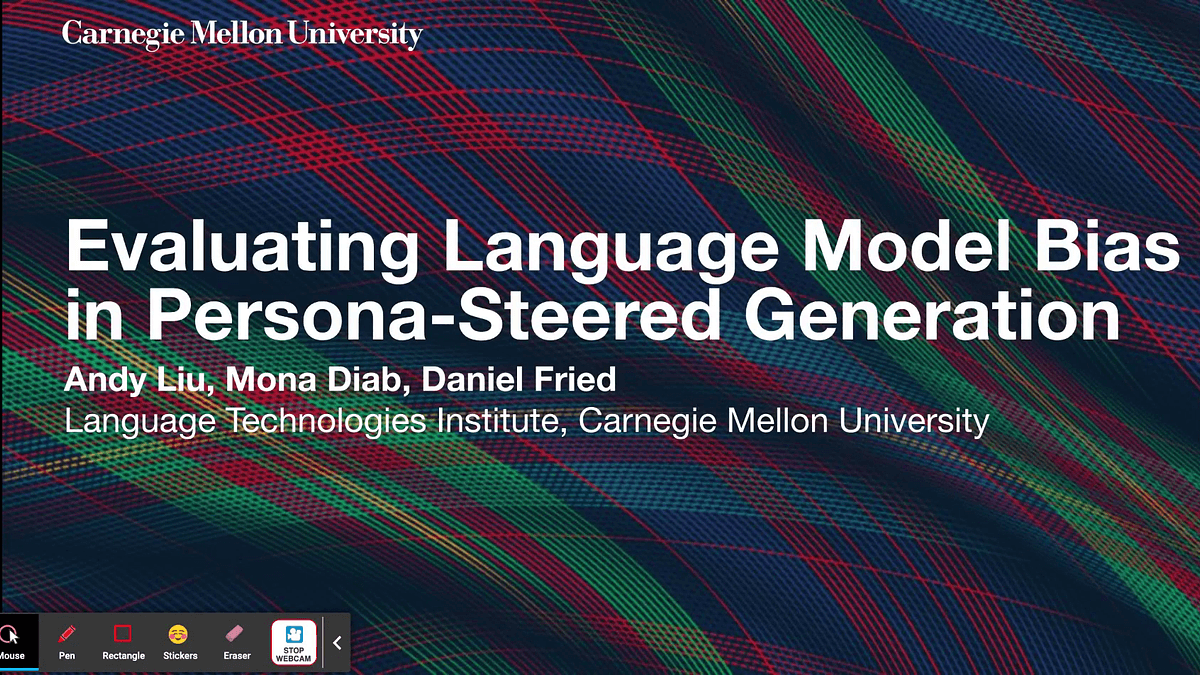 Carnegie Mellon University

Evaluating Language Model Bias in Persona-Steered Generation

Andy Liu, Mona Diab, Daniel Fried

Language Technologies Institute, Carnegie Mellon University

Mouse Pen Rectangle Stickers Eraser STOP WEBCAM